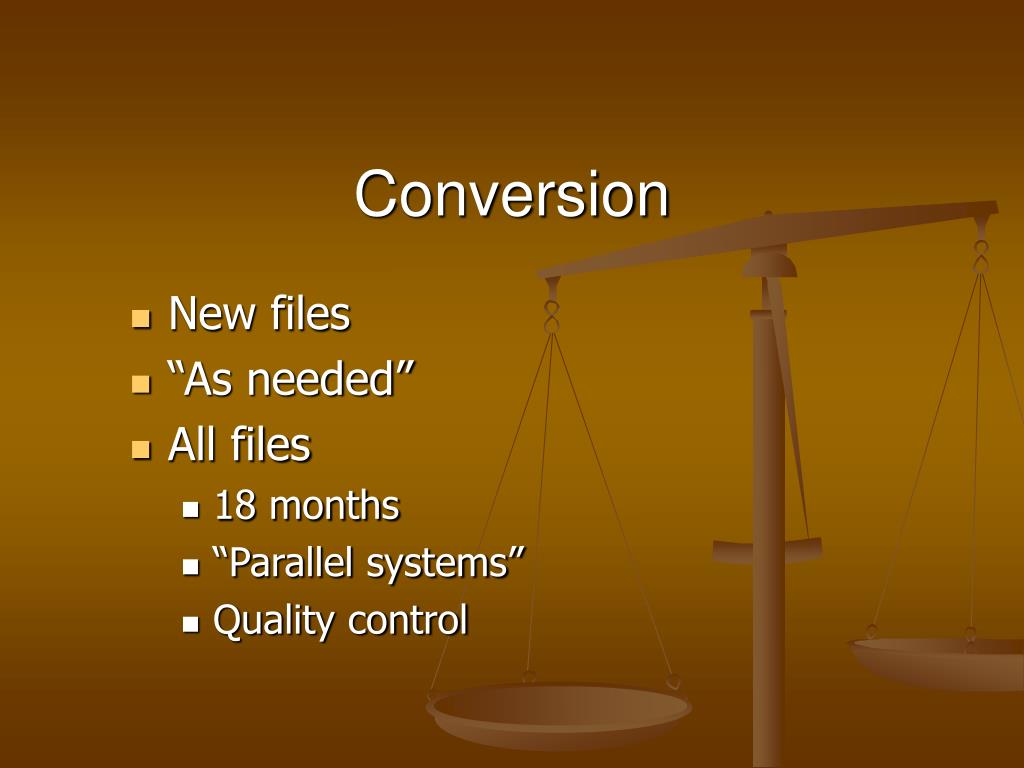 Conversion

- New files
- “As needed”
- All files
  - 18 months
  - “Parallel systems”
  - Quality control